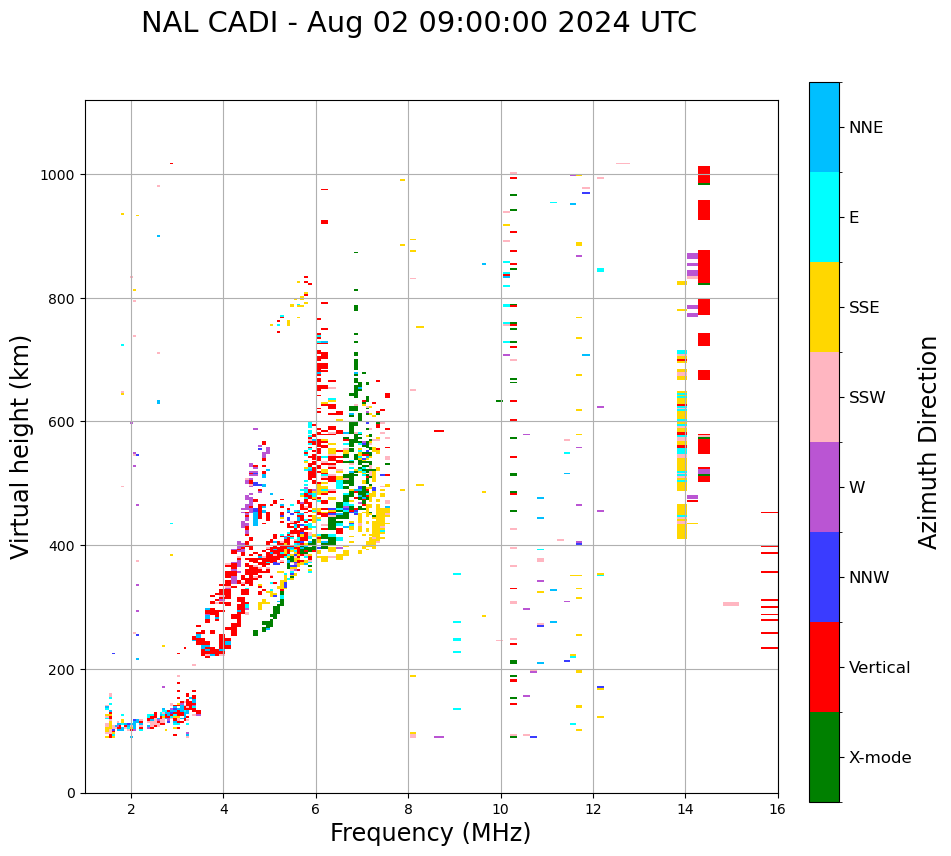 NAL CADI - Aug 02 09:00:00 2024 UTC

Virtual height (km)

1000
800
600
400
200
0

2
4
6
8
10
12
14
16

Frequency (MHz)

NNE
E
SSE
SSW
W
NNW
Vertical
X-mode

Azimuth Direction